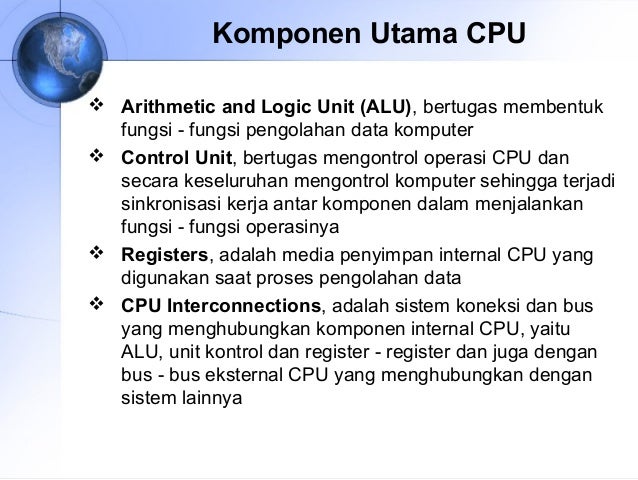 Komponen Utama CPU

❖ Arithmetic and Logic Unit (ALU), bertugas membentuk fungsi - fungsi pengolahan data komputer

❖ Control Unit, bertugas mengontrol operasi CPU dan secara keseluruhan mengontrol komputer sehingga terjadi sinkronisasi kerja antar komponen dalam menjalankan fungsi - fungsi operasinya

❖ Registers, adalah media penyimpan internal CPU yang digunakan saat proses pengolahan data

❖ CPU Interconnections, adalah sistem koneksi dan bus yang menghubungkan komponen internal CPU, yaitu ALU, unit kontrol dan register - register dan juga dengan bus - bus eksternal CPU yang menghubungkan dengan sistem lainnya